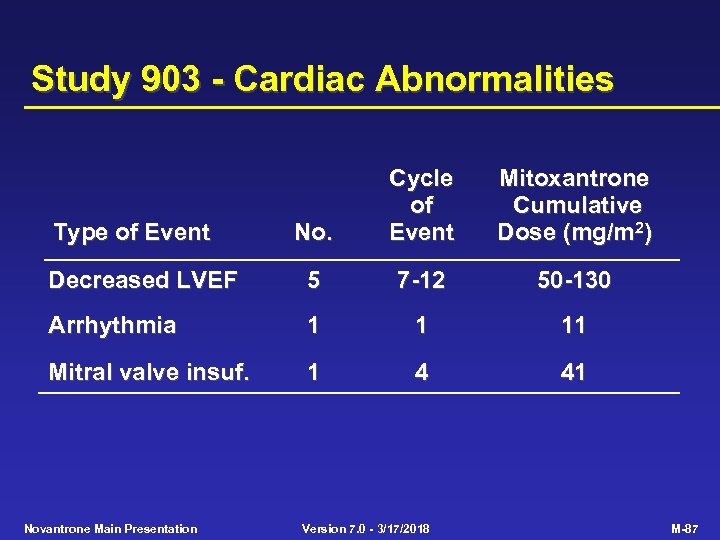 Study 903 - Cardiac Abnormalities

| Type of Event | No. | Cycle of Event | Mitoxantrone Cumulative Dose (mg/m$^2$) |
|---|---|---|---|
| Decreased LVEF | 5 | 7-12 | 50-130 |
| Arrhythmia | 1 | 1 | 11 |
| Mitral valve insuf. | 1 | 4 | 41 |

Novantrone Main Presentation

Version 7.0 - 3/17/2018

M-87